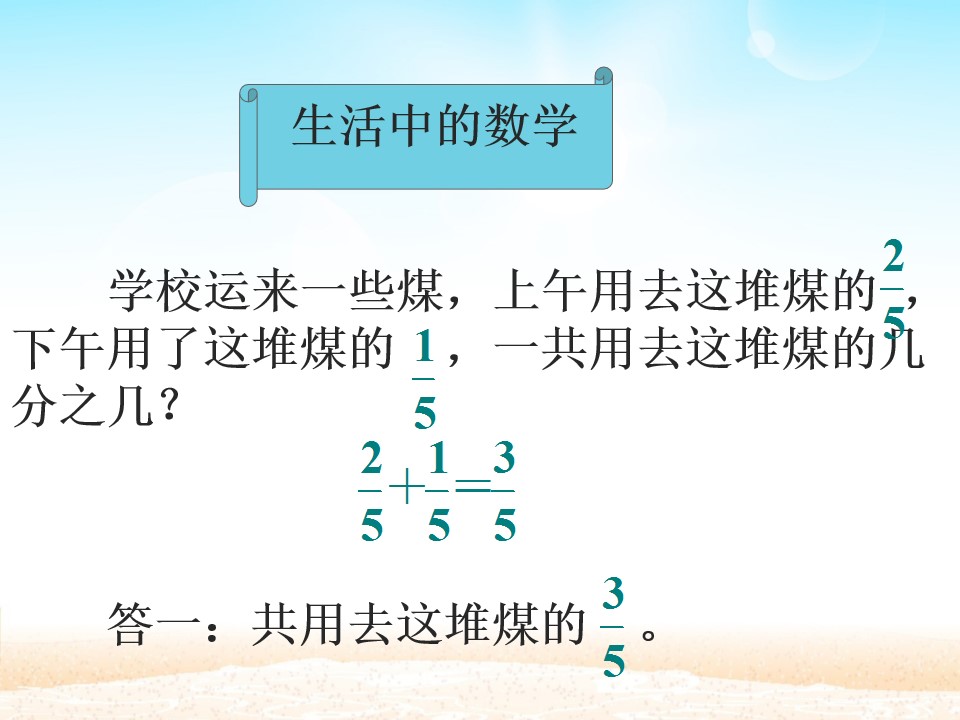 生活中的数学

学校运来一些煤，上午用去这堆煤的$\frac{2}{5}$，下午用了这堆煤的$\frac{1}{5}$，一共用去这堆煤的几分之几？

$\frac{2}{5}+\frac{1}{5}=\frac{3}{5}$

答一：共用去这堆煤的$\frac{3}{5}$。